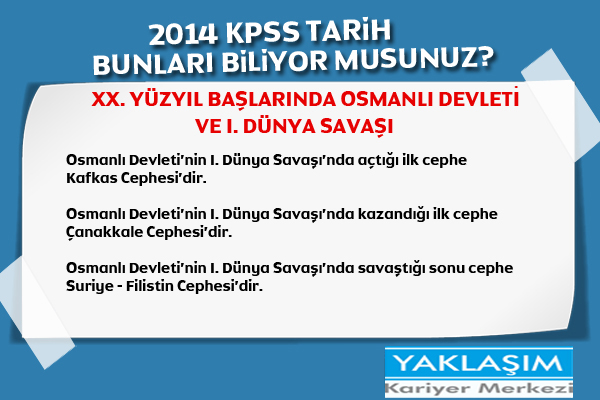 2014 KPSS TARİH
BUNLARI BİLİYOR MUSUNUZ?

XX. YÜZYIL BAŞLARINDA OSMANLI DEVLETİ VE I. DÜNYA SAVAŞI

Osmanlı Devleti'nin I. Dünya Savaşı'nda açtığı ilk cephe Kafkas Cephesi'dir.

Osmanlı Devleti'nin I. Dünya Savaşı'nda kazandığı ilk cephe Çanakkale Cephesi'dir.

Osmanlı Devleti'nin I. Dünya Savaşı'nda savaştığı sonu cephe Suriye - Filistin Cephesi'dir.

YAKLAŞIM
Kariyer Merkezi